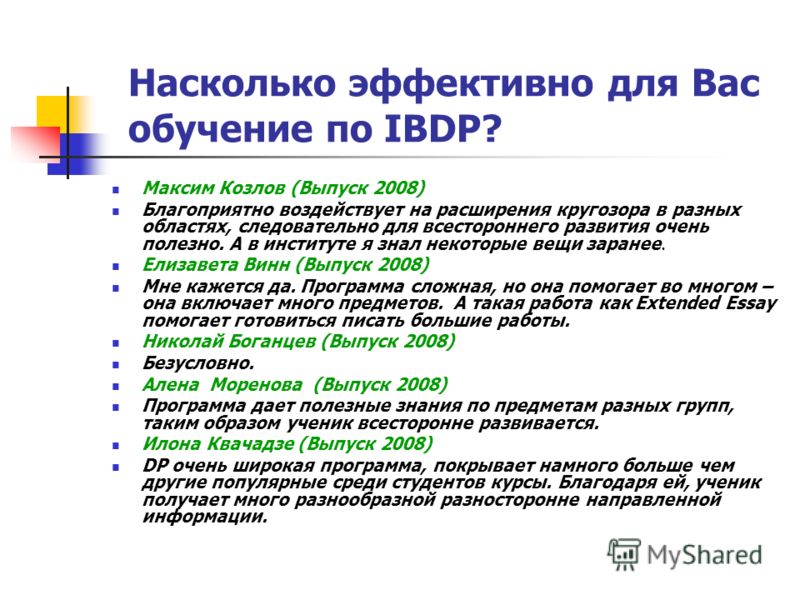 Насколько эффективно для Вас обучение по IBDP?

Максим Козлов (Выпуск 2008)

Благоприятно воздействует на расширения кругозора в разных областях, следовательно для всестороннего развития очень полезно. А в институте я знал некоторые вещи заранее.

Елизавета Винн (Выпуск 2008)

Мне кажется да. Программа сложная, но она помогает во многом – она включает много предметов. А такая работа как Extended Essay помогает готовиться писать большие работы.

Николай Боганцев (Выпуск 2008)

Безусловно.

Алена Моренова (Выпуск 2008)

Программа дает полезные знания по предметам разных групп, таким образом ученик всесторонне развивается.

Илона Квачадзе (Выпуск 2008)

DP очень широкая программа, покрывает намного больше чем другие популярные среди студентов курсы. Благодаря ей, ученик получает много разнообразной разносторонне направленной информации.

MyShared